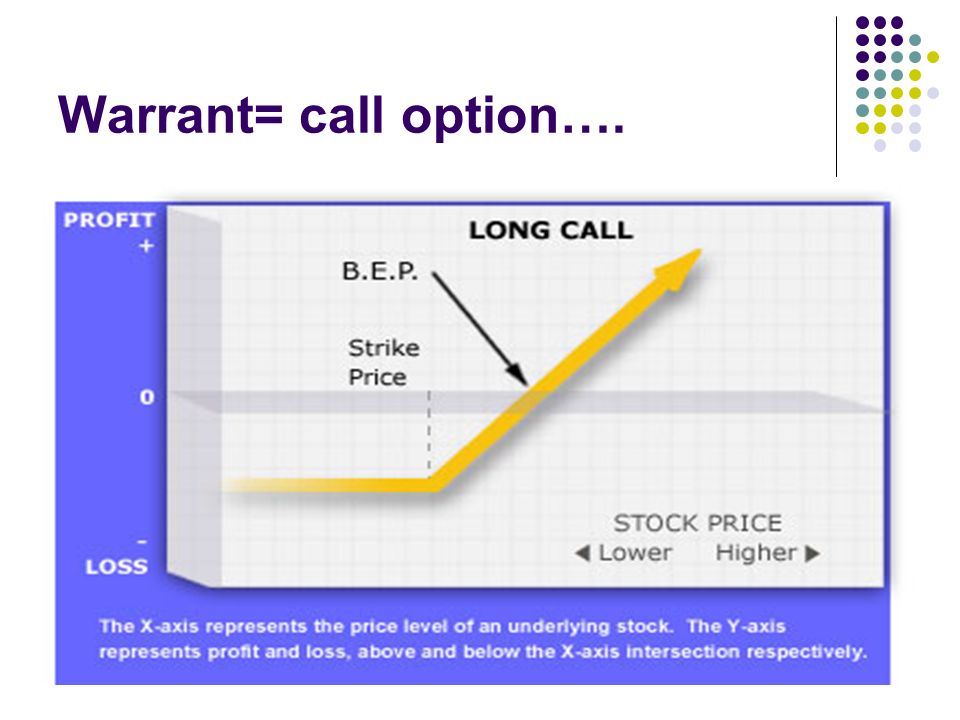 Warrant= call option….

PROFIT
+

LONG CALL

B.E.P.

Strike Price

0

-
LOSS

STOCK PRICE
◀ Lower Higher ▶

The X-axis represents the price level of an underlying stock. The Y-axis represents profit and loss, above and below the X-axis intersection respectively.